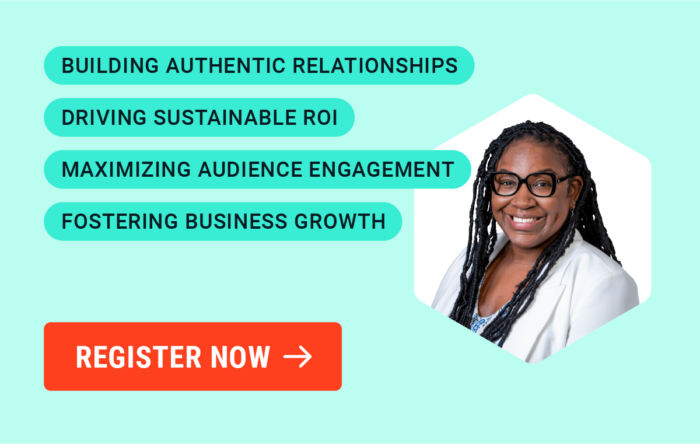 BUILDING AUTHENTIC RELATIONSHIPS

DRIVING SUSTAINABLE ROI

MAXIMIZING AUDIENCE ENGAGEMENT

FOSTERING BUSINESS GROWTH

REGISTER NOW →